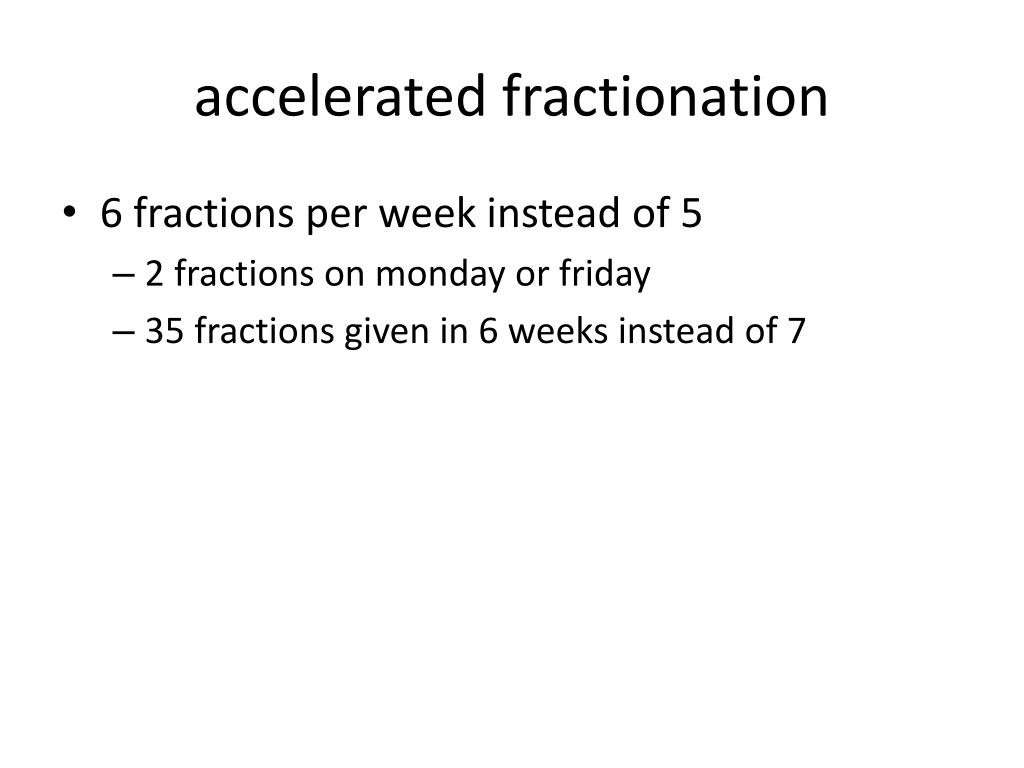 accelerated fractionation

• 6 fractions per week instead of 5
– 2 fractions on monday or friday
– 35 fractions given in 6 weeks instead of 7